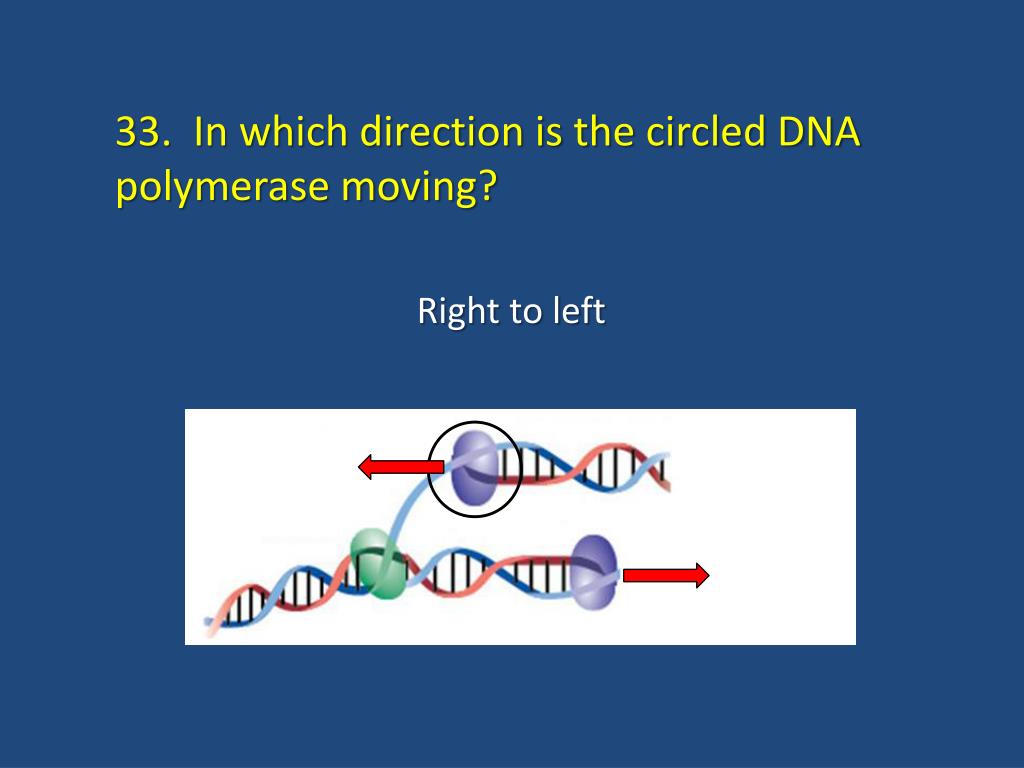 33. In which direction is the circled DNA polymerase moving?

Right to left